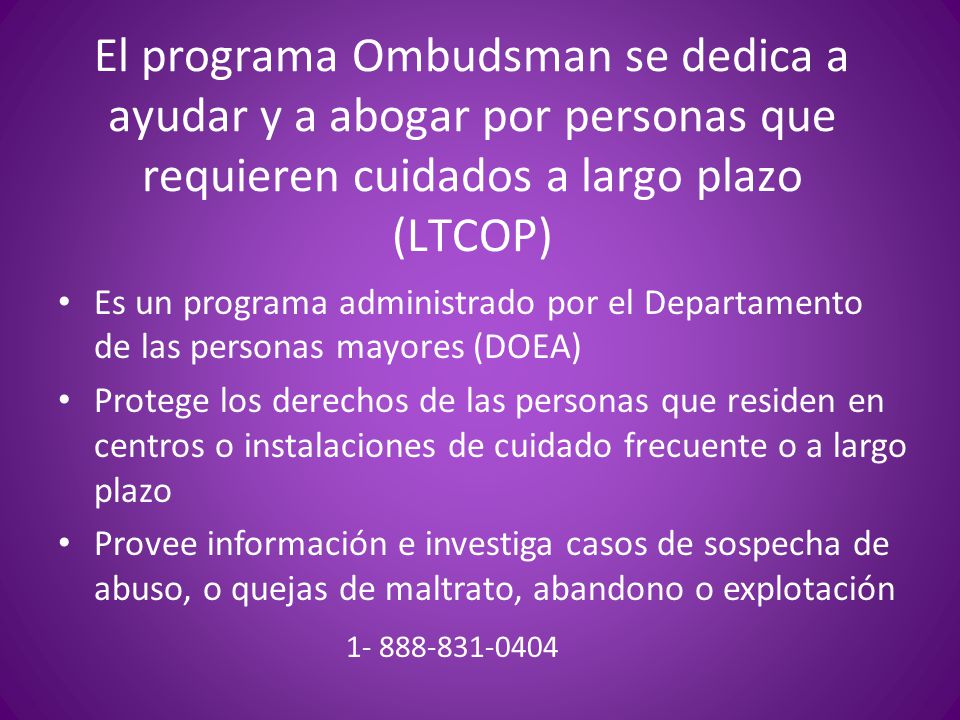 El programa Ombudsman se dedica a ayudar y a abogar por personas que requieren cuidados a largo plazo (LTCOP)

• Es un programa administrado por el Departamento de las personas mayores (DOEA)
• Protege los derechos de las personas que residen en centros o instalaciones de cuidado frecuente o a largo plazo
• Provee información e investiga casos de sospecha de abuso, o quejas de maltrato, abandono o explotación

1- 888-831-0404